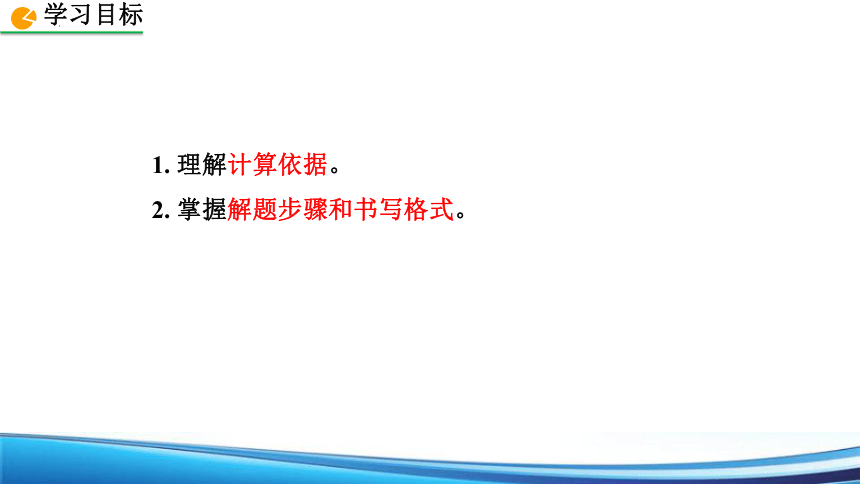 学习目标

1. 理解计算依据。

2. 掌握解题步骤和书写格式。